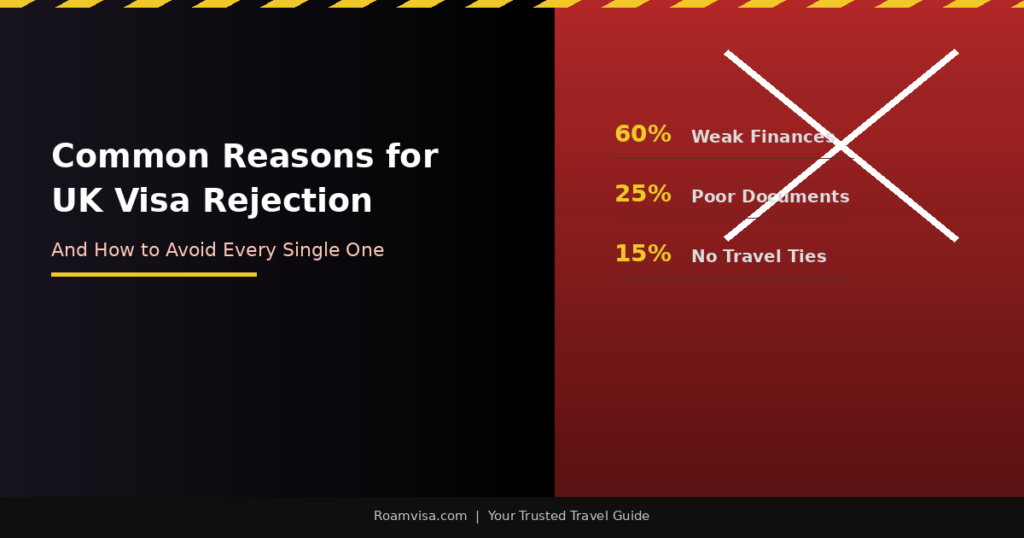 Common Reasons for UK Visa Rejection

And How to Avoid Every Single One

60% Weak Finances

25% Poor Documents

15% No Travel Ties

Roamvisa.com | Your Trusted Travel Guide